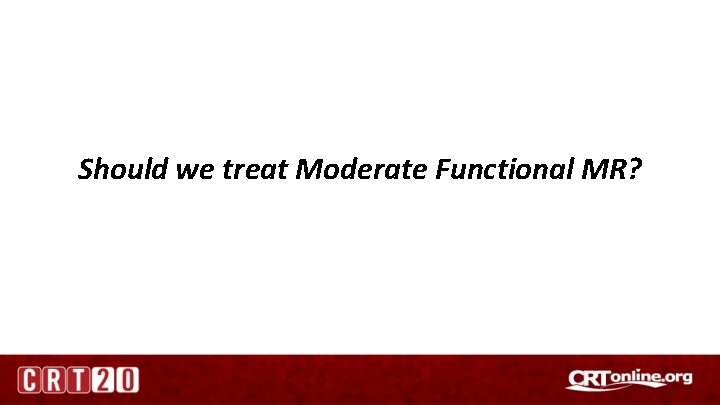 Should we treat Moderate Functional MR?

CRT20

CRTonline.org